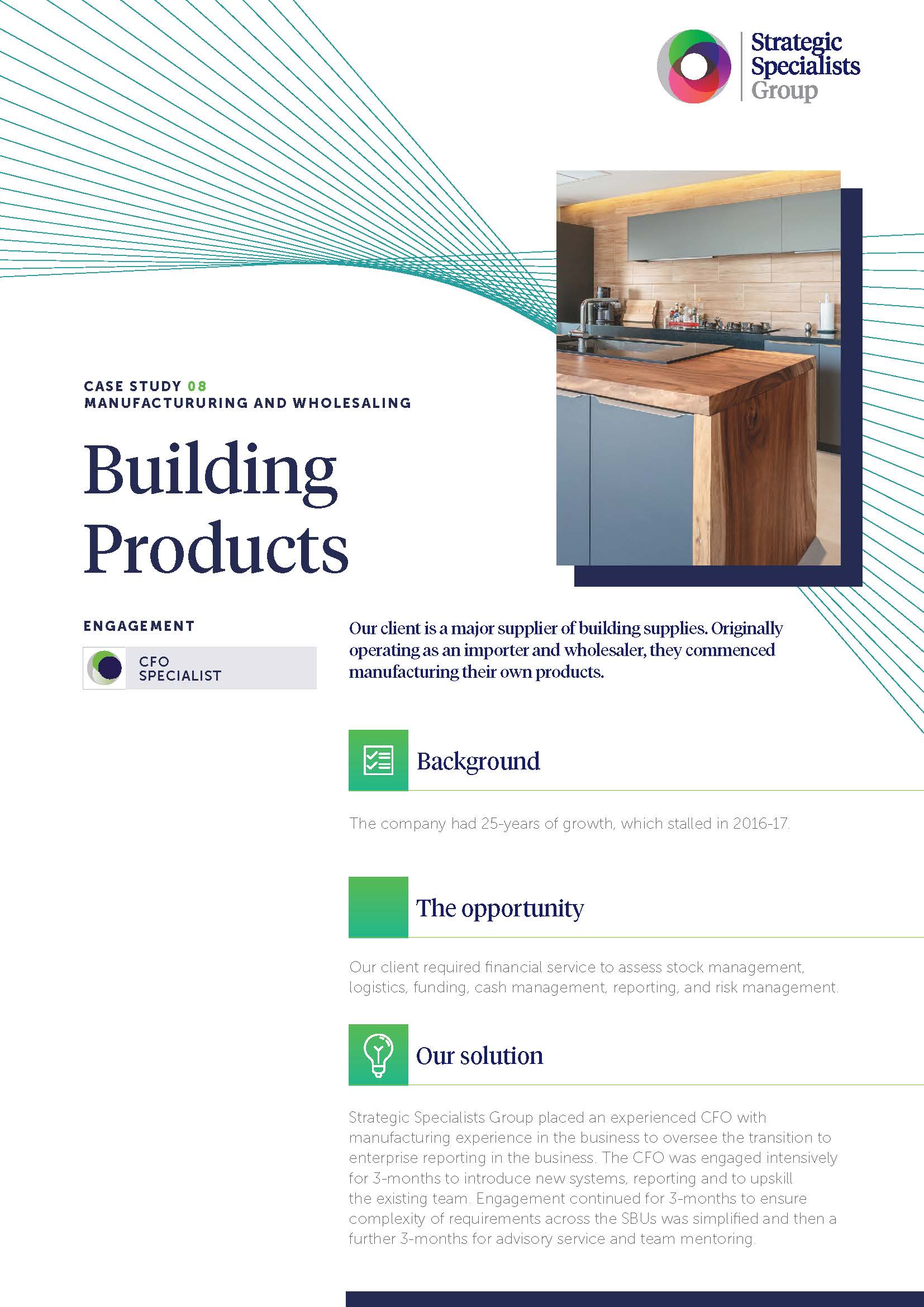 Strategic Specialists Group

CASE STUDY 08
MANUFACTURURING AND WHOLESALING

Building Products

ENGAGEMENT

CFO SPECIALIST

Our client is a major supplier of building supplies. Originally operating as an importer and wholesaler, they commenced manufacturing their own products.

Background

The company had 25-years of growth, which stalled in 2016-17.

The opportunity

Our client required financial service to assess stock management, logistics, funding, cash management, reporting, and risk management.

Our solution

Strategic Specialists Group placed an experienced CFO with manufacturing experience in the business to oversee the transition to enterprise reporting in the business. The CFO was engaged intensively for 3-months to introduce new systems, reporting and to upskill the existing team. Engagement continued for 3-months to ensure complexity of requirements across the SBUs was simplified and then a further 3-months for advisory service and team mentoring.